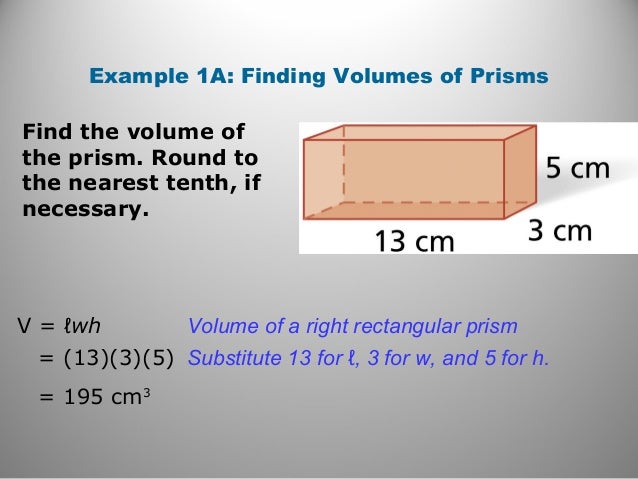 Example 1A: Finding Volumes of Prisms

Find the volume of the prism. Round to the nearest tenth, if necessary.

5 cm

13 cm

3 cm

$V = \ell wh$ Volume of a right rectangular prism

$= (13)(3)(5)$ Substitute 13 for $\ell$, 3 for w, and 5 for h.

$= 195 \text{ cm}^3$